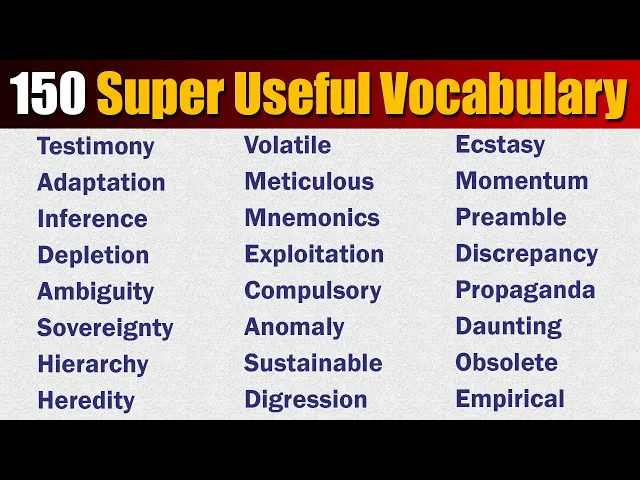 150 Super Useful Vocabulary

Testimony
Adaptation
Inference
Depletion
Ambiguity
Sovereignty
Hierarchy
Heredity

Volatile
Meticulous
Mnemonics
Exploitation
Compulsory
Anomaly
Sustainable
Digression

Ecstasy
Momentum
Preamble
Discrepancy
Propaganda
Daunting
Obsolete
Empirical